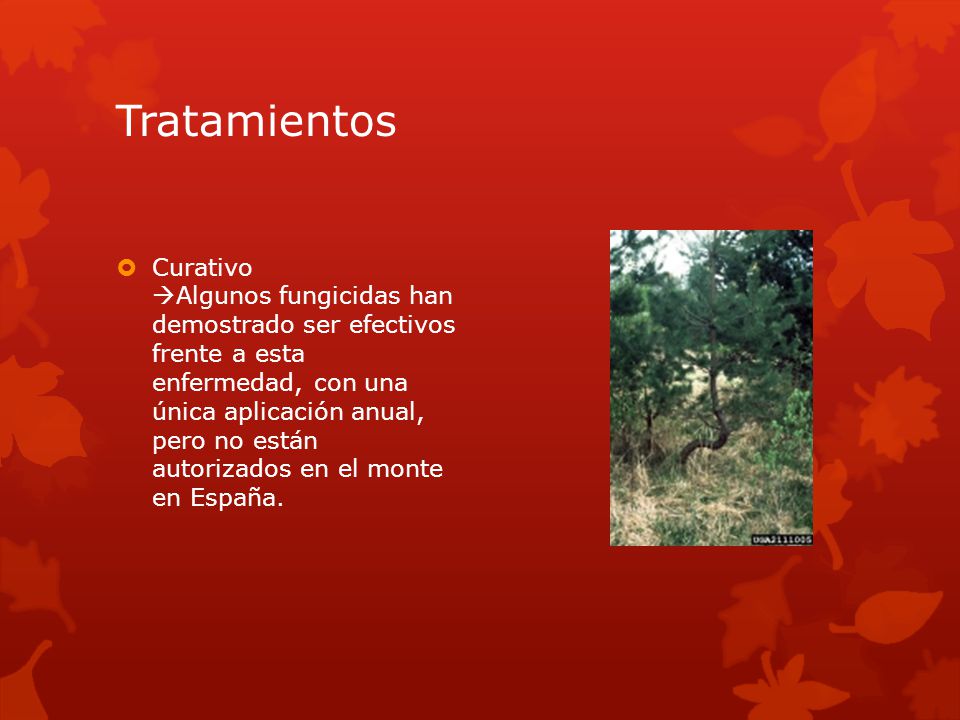 Tratamientos

Curativo
→Algunos fungicidas han demostrado ser efectivos frente a esta enfermedad, con una única aplicación anual, pero no están autorizados en el monte en España.

UGA2111005